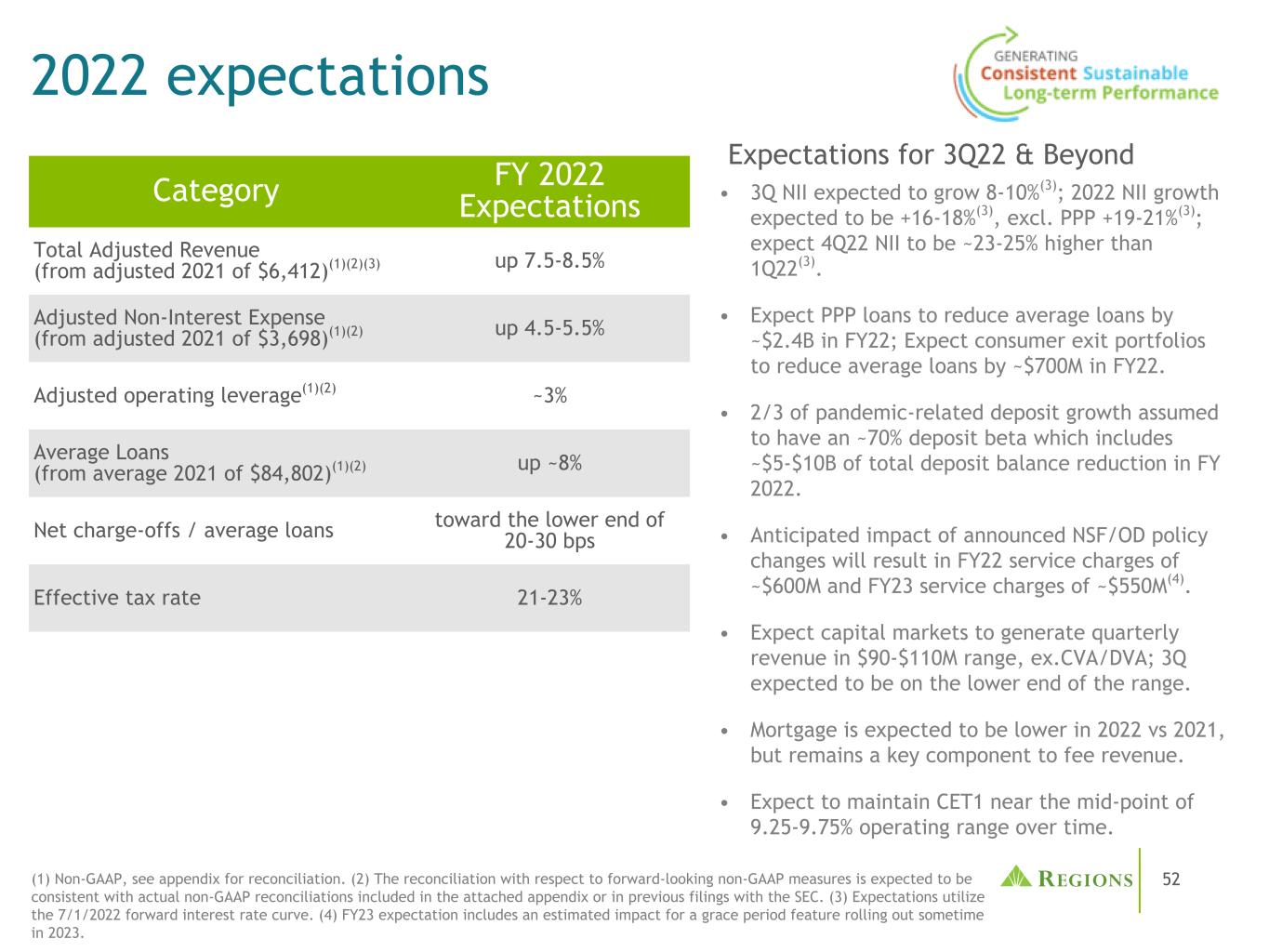 2022 expectations

GENERATING
Consistent Sustainable
Long-term Performance

| Category | FY 2022 Expectations |
|---|---|
| Total Adjusted Revenue (from adjusted 2021 of \$6,412)$^{(1)(2)(3)}$ | up 7.5-8.5% |
| Adjusted Non-Interest Expense (from adjusted 2021 of \$3,698)$^{(1)(2)}$ | up 4.5-5.5% |
| Adjusted operating leverage$^{(1)(2)}$ | ~3% |
| Average Loans (from average 2021 of \$84,802)$^{(1)(2)}$ | up ~8% |
| Net charge-offs / average loans | toward the lower end of 20-30 bps |
| Effective tax rate | 21-23% |

Expectations for 3Q22 & Beyond

• 3Q NII expected to grow 8-10%$^{(3)}$; 2022 NII growth expected to be +16-18%$^{(3)}$, excl. PPP +19-21%$^{(3)}$; expect 4Q22 NII to be ~23-25% higher than 1Q22$^{(3)}$.

• Expect PPP loans to reduce average loans by ~\$2.4B in FY22; Expect consumer exit portfolios to reduce average loans by ~\$700M in FY22.

• 2/3 of pandemic-related deposit growth assumed to have an ~70% deposit beta which includes ~\$5-\$10B of total deposit balance reduction in FY 2022.

• Anticipated impact of announced NSF/OD policy changes will result in FY22 service charges of ~\$600M and FY23 service charges of ~\$550M$^{(4)}$.

• Expect capital markets to generate quarterly revenue in \$90-\$110M range, ex.CVA/DVA; 3Q expected to be on the lower end of the range.

• Mortgage is expected to be lower in 2022 vs 2021, but remains a key component to fee revenue.

• Expect to maintain CET1 near the mid-point of 9.25-9.75% operating range over time.

(1) Non-GAAP, see appendix for reconciliation. (2) The reconciliation with respect to forward-looking non-GAAP measures is expected to be consistent with actual non-GAAP reconciliations included in the attached appendix or in previous filings with the SEC. (3) Expectations utilize the 7/1/2022 forward interest rate curve. (4) FY23 expectation includes an estimated impact for a grace period feature rolling out sometime in 2023.

REGIONS 52